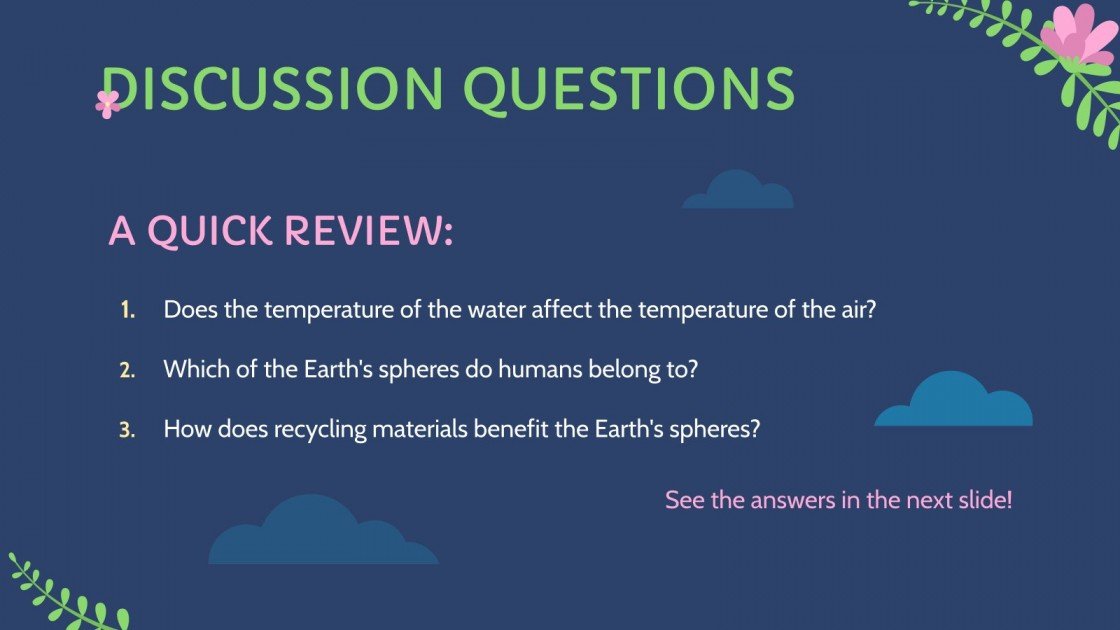 DISCUSSION QUESTIONS

A QUICK REVIEW:

1. Does the temperature of the water affect the temperature of the air?

2. Which of the Earth's spheres do humans belong to?

3. How does recycling materials benefit the Earth's spheres?

See the answers in the next slide!